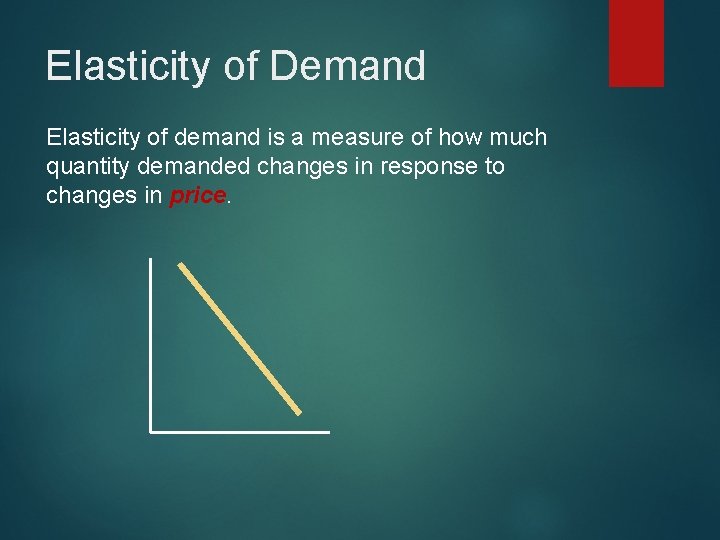 Elasticity of Demand

Elasticity of demand is a measure of how much quantity demanded changes in response to changes in price.